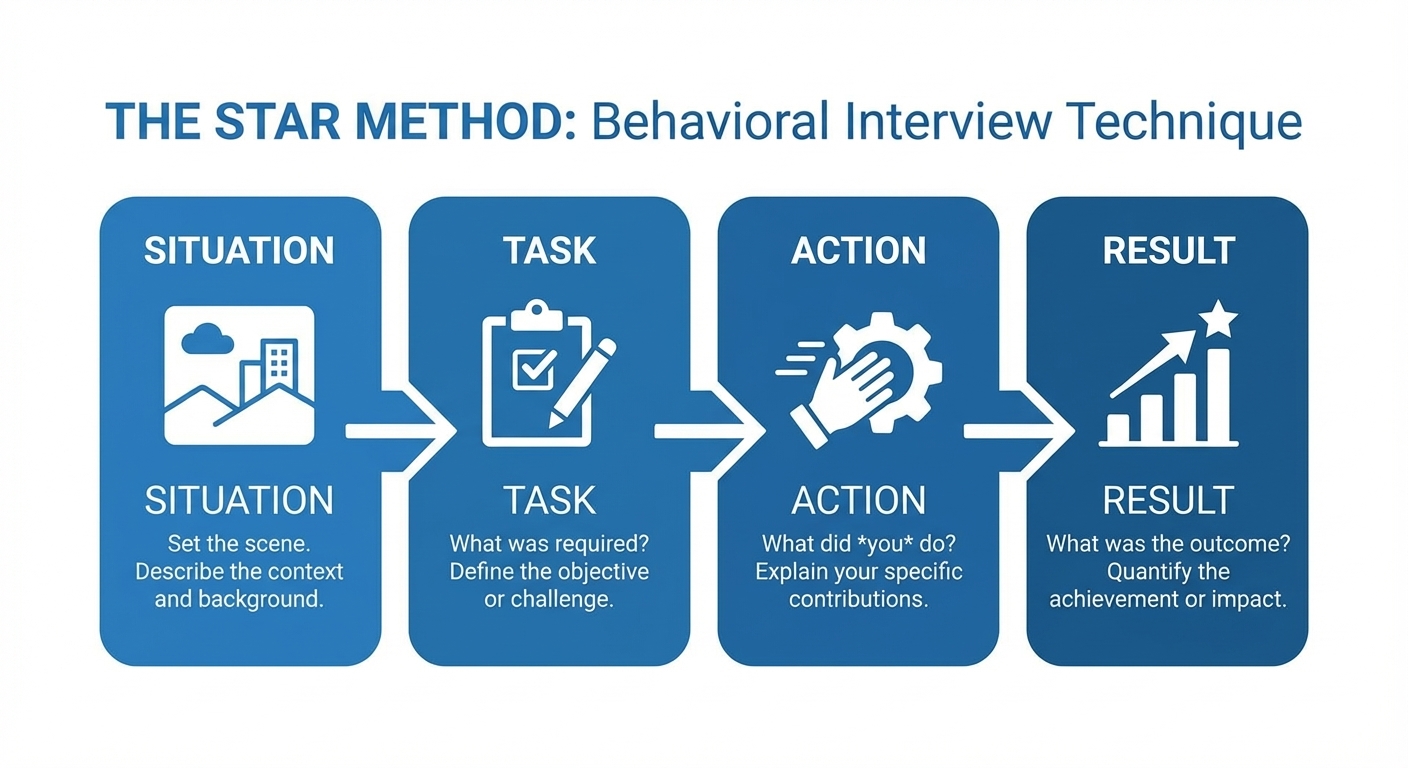 THE STAR METHOD: Behavioral Interview Technique

SITUATION

SITUATION
Set the scene. Describe the context and background.

TASK

TASK
What was required? Define the objective or challenge.

ACTION

ACTION
What did *you* do? Explain your specific contributions.

RESULT

RESULT
What was the outcome? Quantify the achievement or impact.